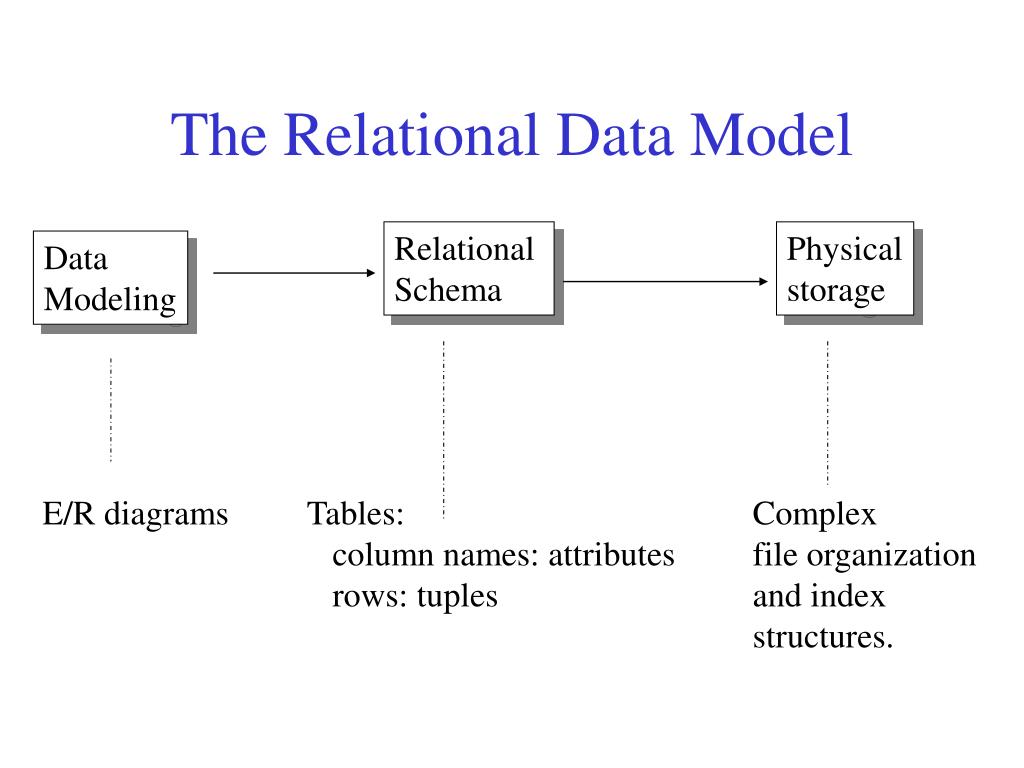 The Relational Data Model

Data Modeling

Relational Schema

Physical storage

E/R diagrams

Tables:
column names: attributes
rows: tuples

Complex
file organization
and index
structures.